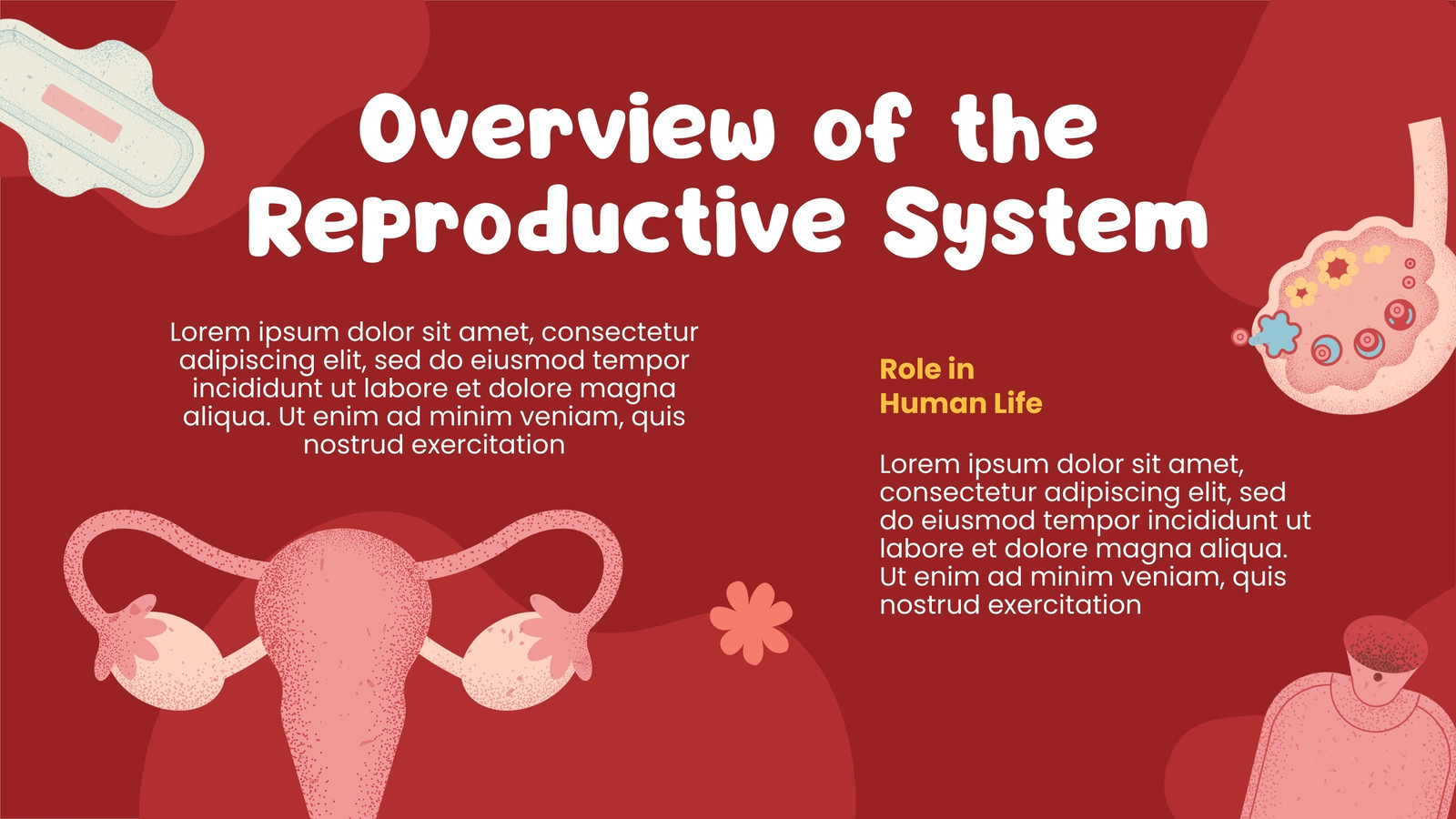 Overview of the Reproductive System

Lorem ipsum dolor sit amet, consectetur adipiscing elit, sed do eiusmod tempor incididunt ut labore et dolore magna aliqua. Ut enim ad minim veniam, quis nostrud exercitation

Role in Human Life

Lorem ipsum dolor sit amet, consectetur adipiscing elit, sed do eiusmod tempor incididunt ut labore et dolore magna aliqua. Ut enim ad minim veniam, quis nostrud exercitation